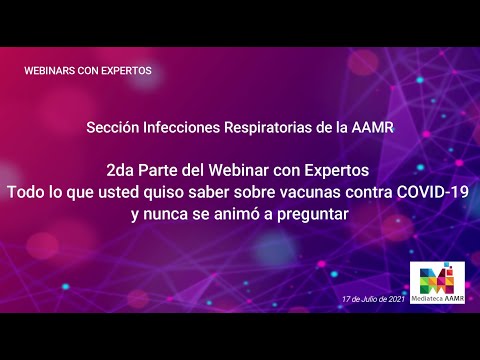 WEBINARS CON EXPERTOS

Sección Infecciones Respiratorias de la AAMR

2da Parte del Webinar con Expertos
Todo lo que usted quiso saber sobre vacunas contra COVID-19 y nunca se animó a preguntar

17 de Julio de 2021

Mediateca AAMR